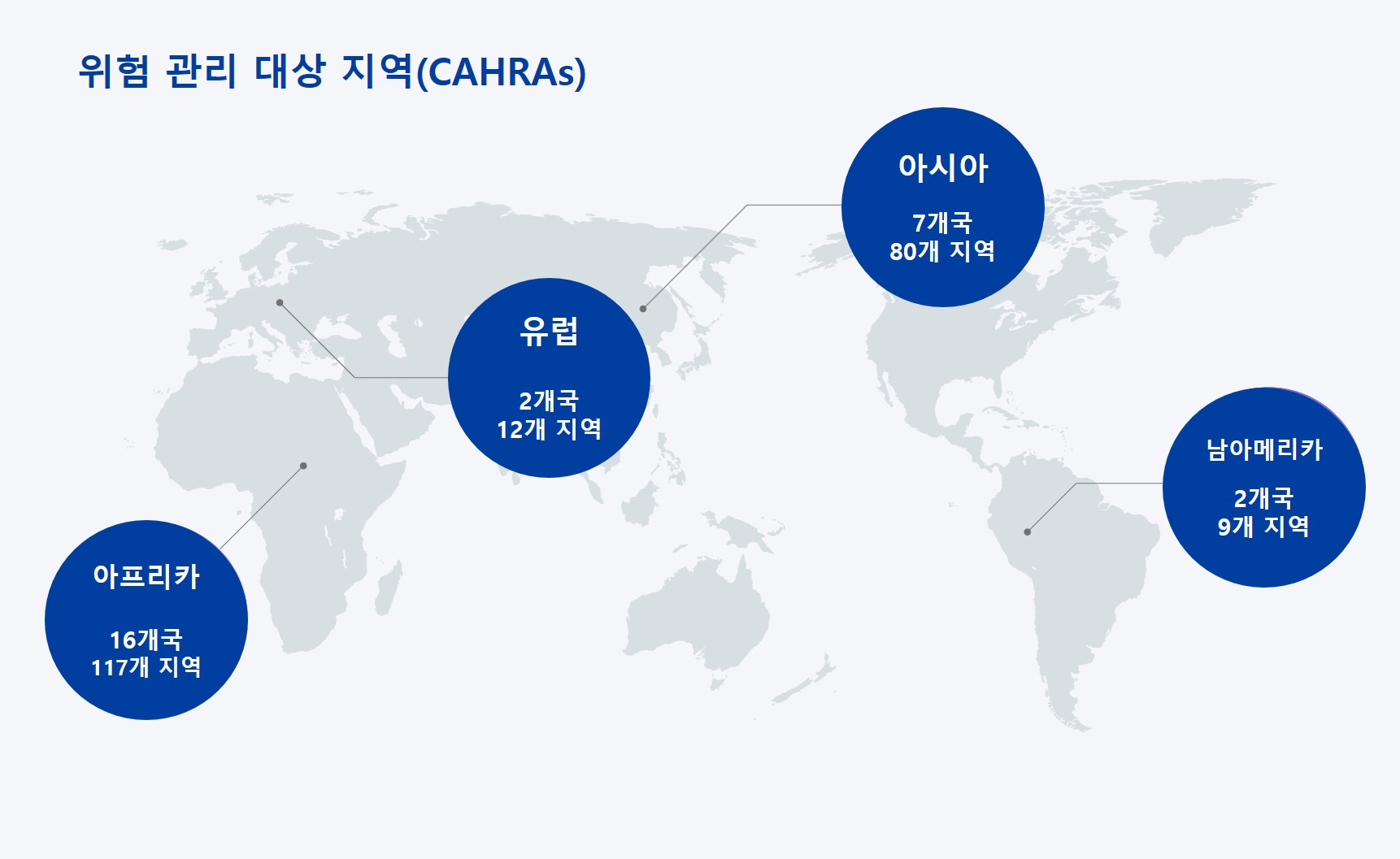 위험 관리 대상 지역(CAHRAs)

아시아

7개국
80개 지역

유럽

2개국
12개 지역

남아메리카

2개국
9개 지역

아프리카

16개국
117개 지역